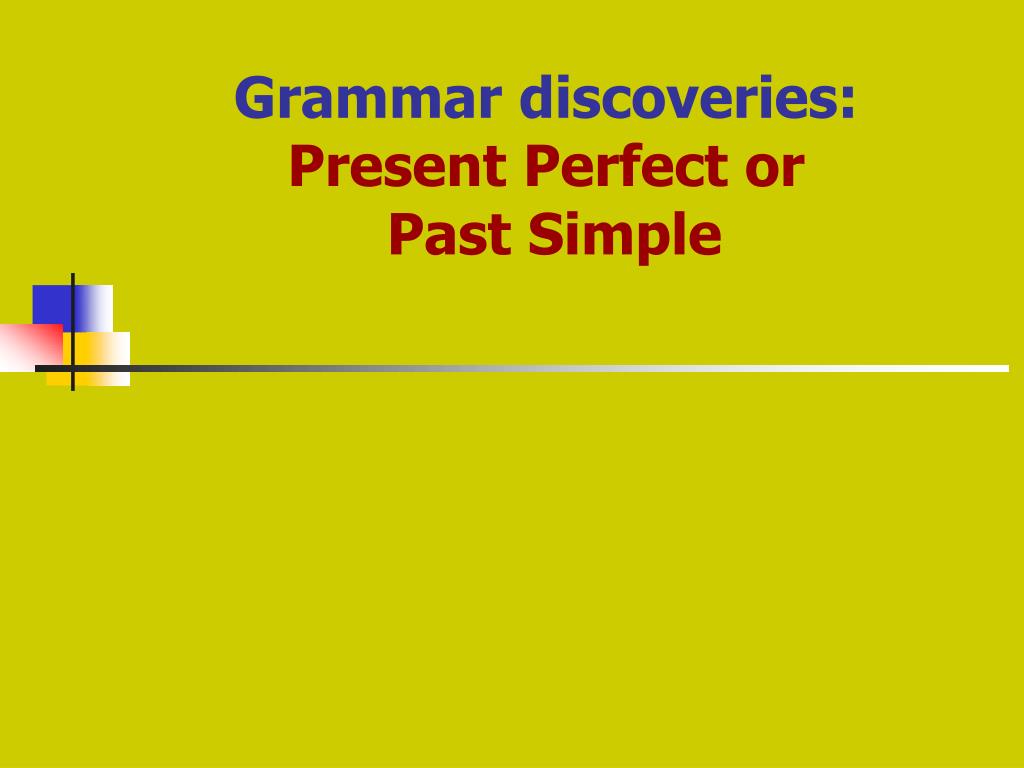 Grammar discoveries:
Present Perfect or
Past Simple